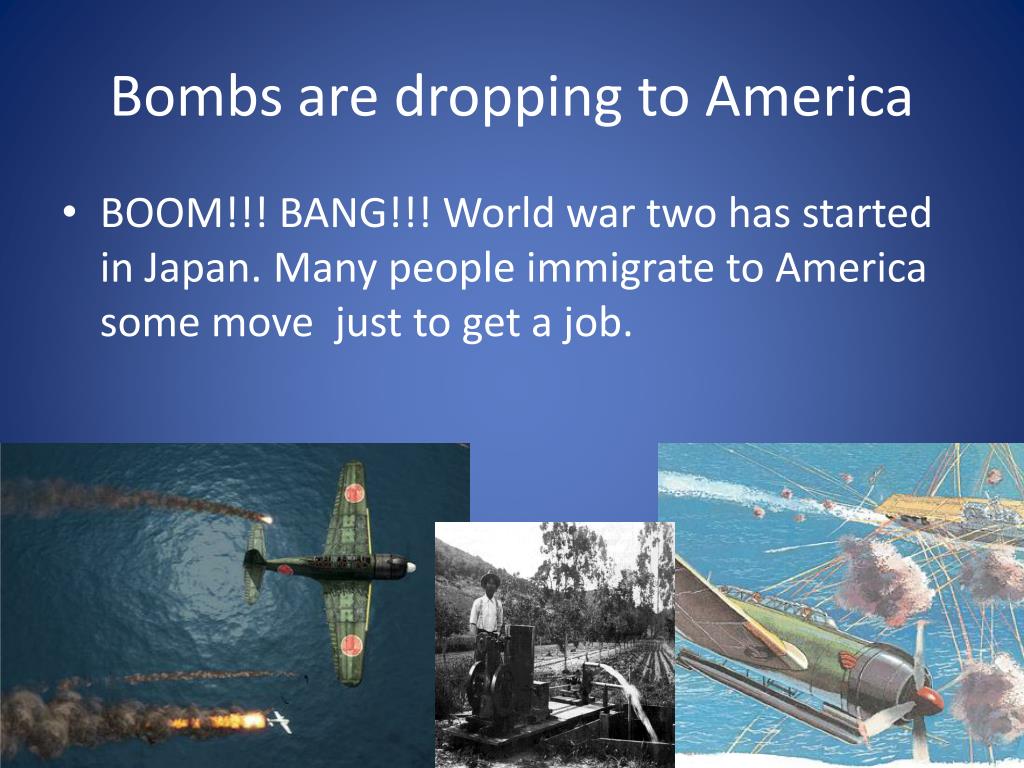 Bombs are dropping to America

• BOOM!!! BANG!!! World war two has started in Japan. Many people immigrate to America some move  just to get a job.